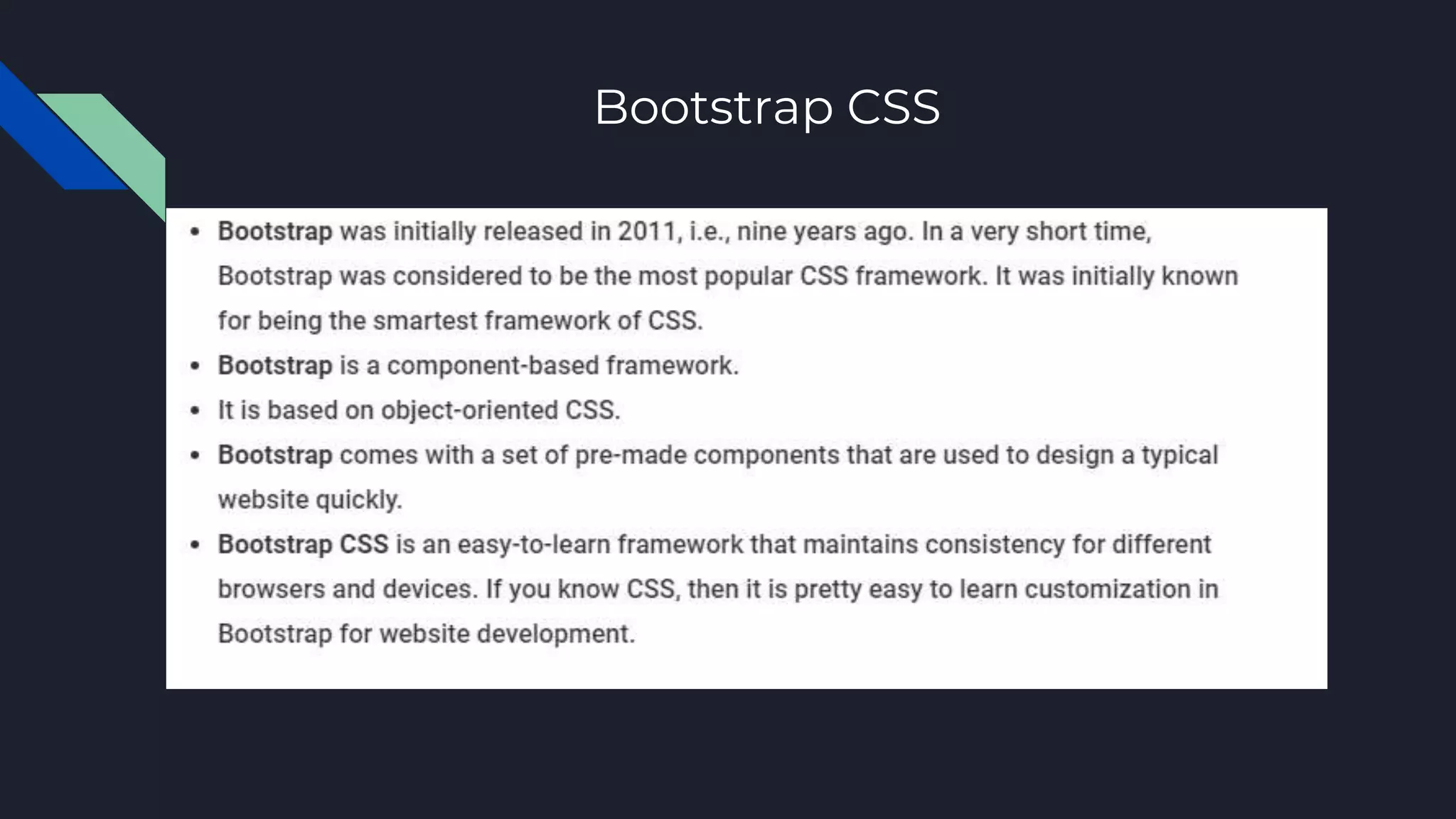 Bootstrap CSS

• Bootstrap was initially released in 2011, i.e., nine years ago. In a very short time, Bootstrap was considered to be the most popular CSS framework. It was initially known for being the smartest framework of CSS.
• Bootstrap is a component-based framework.
• It is based on object-oriented CSS.
• Bootstrap comes with a set of pre-made components that are used to design a typical website quickly.
• Bootstrap CSS is an easy-to-learn framework that maintains consistency for different browsers and devices. If you know CSS, then it is pretty easy to learn customization in Bootstrap for website development.